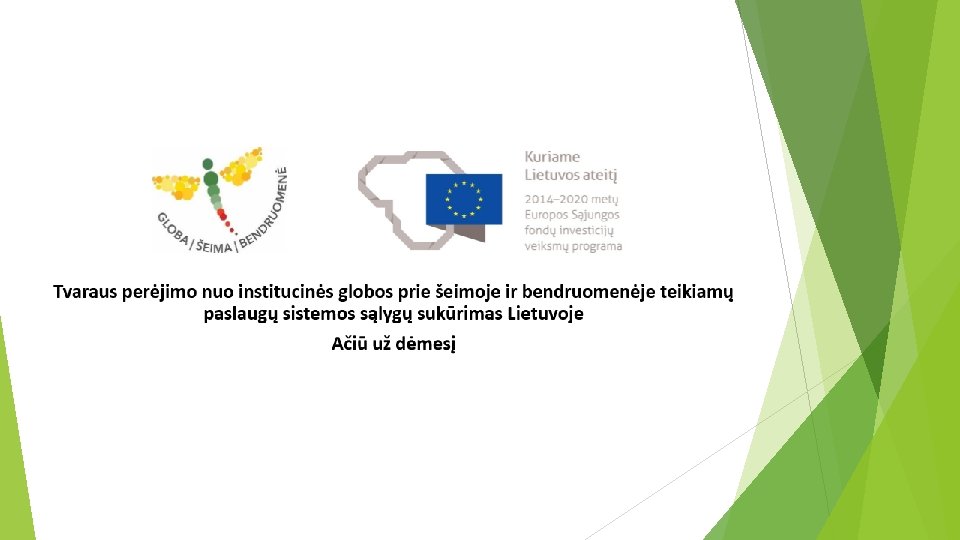 GLOBA | ŠEIMA | BENDRUOMENĖ

Kuriame
Lietuvos ateitį

2014–2020 metų
Europos Sąjungos
fondų investicijų
veiksmų programa

Tvaraus perėjimo nuo institucinės globos prie šeimoje ir bendruomenėje teikiamų paslaugų sistemos sąlygų sukūrimas Lietuvoje

Ačiū už dėmesį